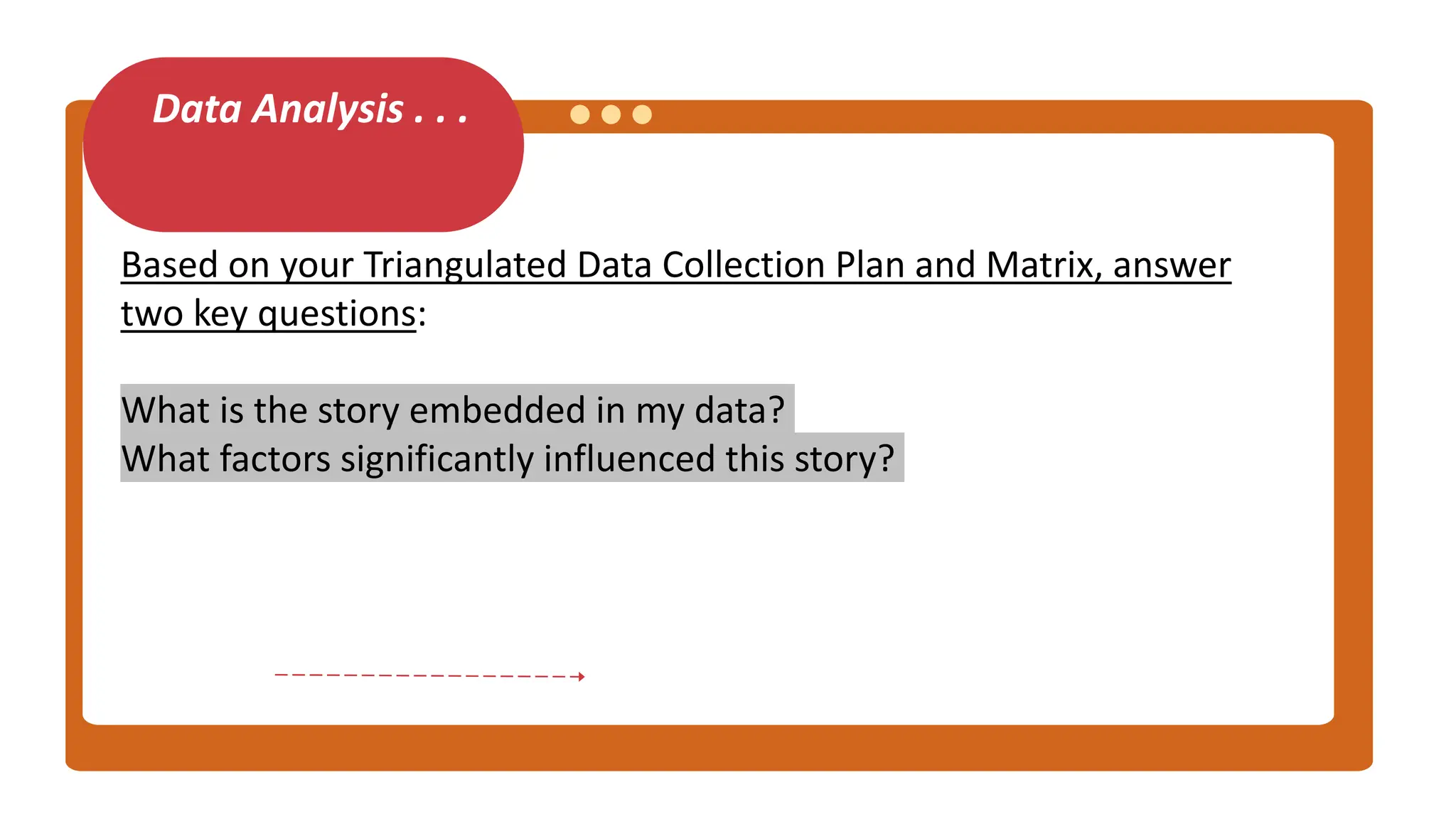 Data Analysis . . .

Based on your Triangulated Data Collection Plan and Matrix, answer two key questions:

What is the story embedded in my data?
What factors significantly influenced this story?